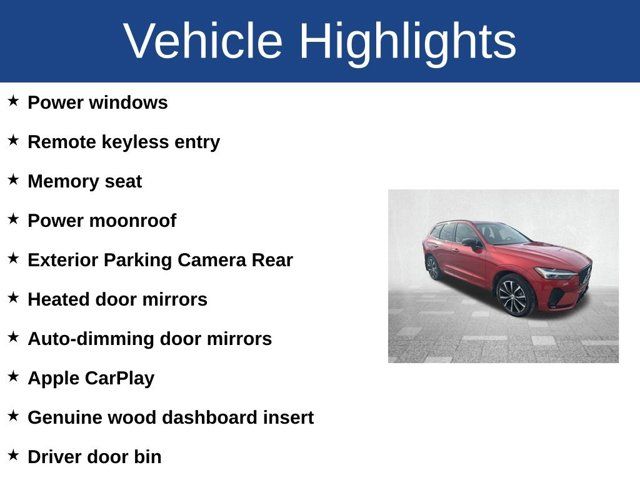 Vehicle Highlights

★ Power windows

★ Remote keyless entry

★ Memory seat

★ Power moonroof

★ Exterior Parking Camera Rear

★ Heated door mirrors

★ Auto-dimming door mirrors

★ Apple CarPlay

★ Genuine wood dashboard insert

★ Driver door bin